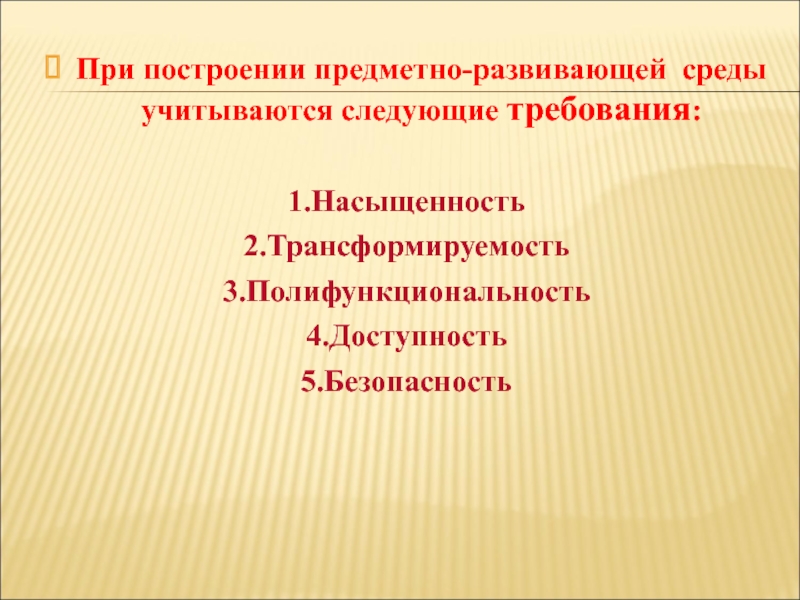 При построении предметно-развивающей среды учитываются следующие требования:

1.Насыщенность
2.Трансформируемость
3.Полифункциональность
4.Доступность
5.Безопасность